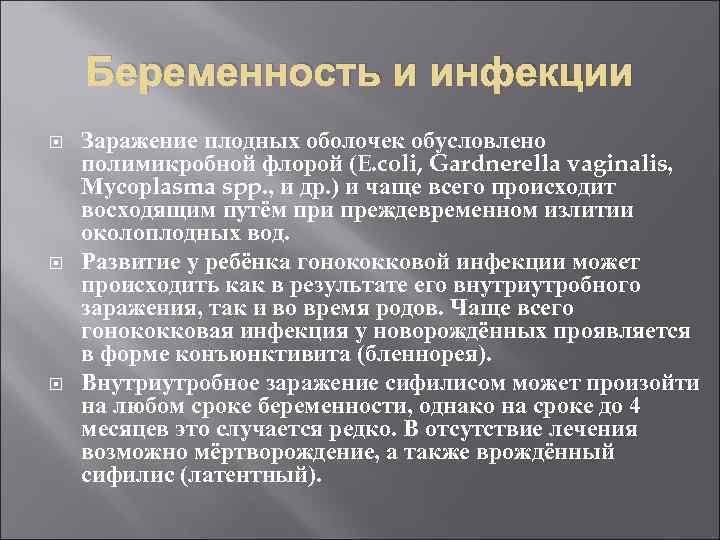 Беременность и инфекции

Заражение плодных оболочек обусловлено полимикробной флорой (E.coli, Gardnerella vaginalis, Mycoplasma spp., и др.) и чаще всего происходит восходящим путём при преждевременном излитии околоплодных вод.

Развитие у ребёнка гонококковой инфекции может происходить как в результате его внутриутробного заражения, так и во время родов. Чаще всего гонококковая инфекция у новорождённых проявляется в форме конъюнктивита (бленнорея).

Внутриутробное заражение сифилисом может произойти на любом сроке беременности, однако на сроке до 4 месяцев это случается редко. В отсутствие лечения возможно мёртворождение, а также врождённый сифилис (латентный).